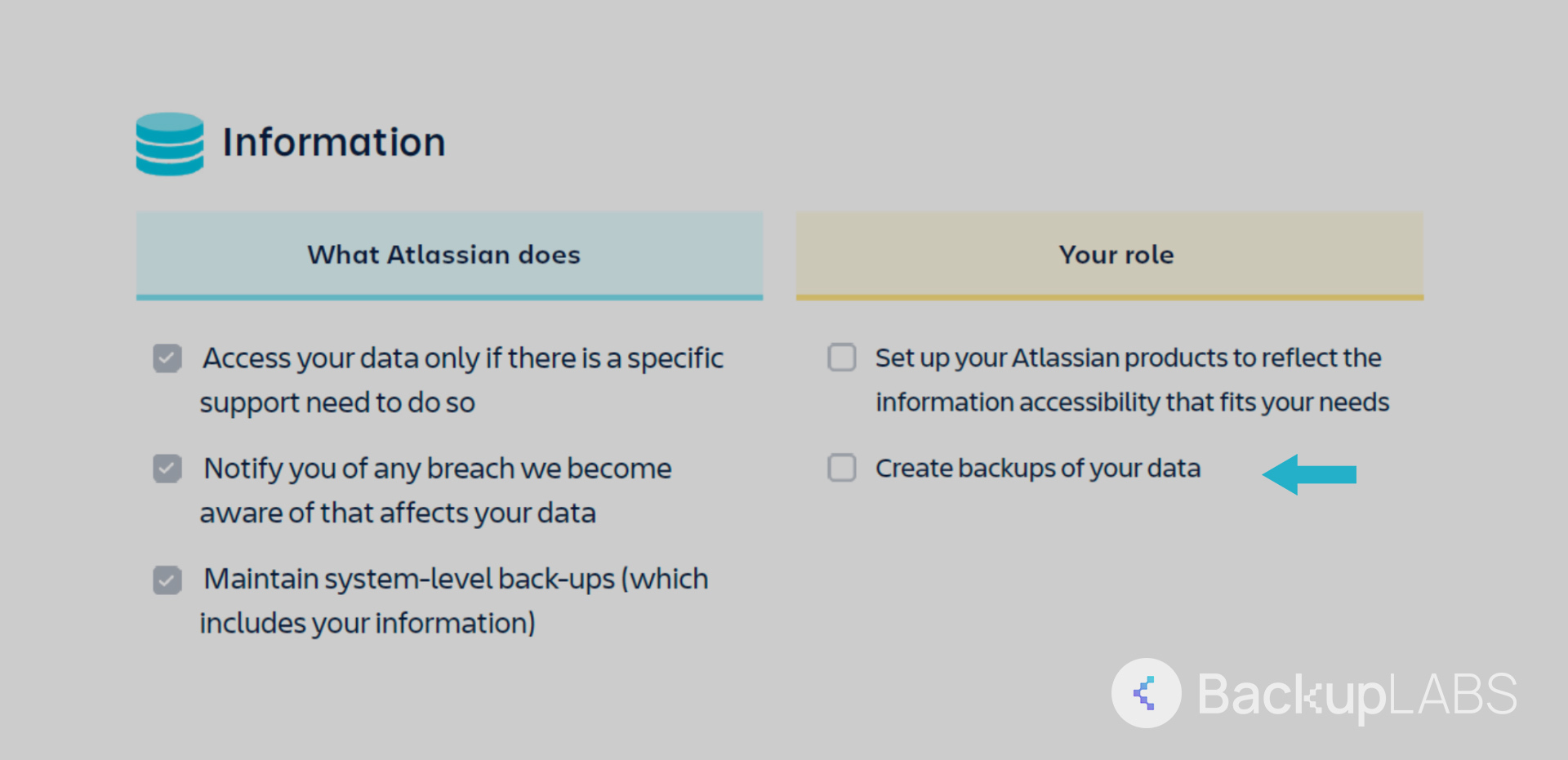 Information

What Atlassian does

Access your data only if there is a specific support need to do so

Notify you of any breach we become aware of that affects your data

Maintain system-level back-ups (which includes your information)

Your role

Set up your Atlassian products to reflect the information accessibility that fits your needs

Create backups of your data

BackupLABS